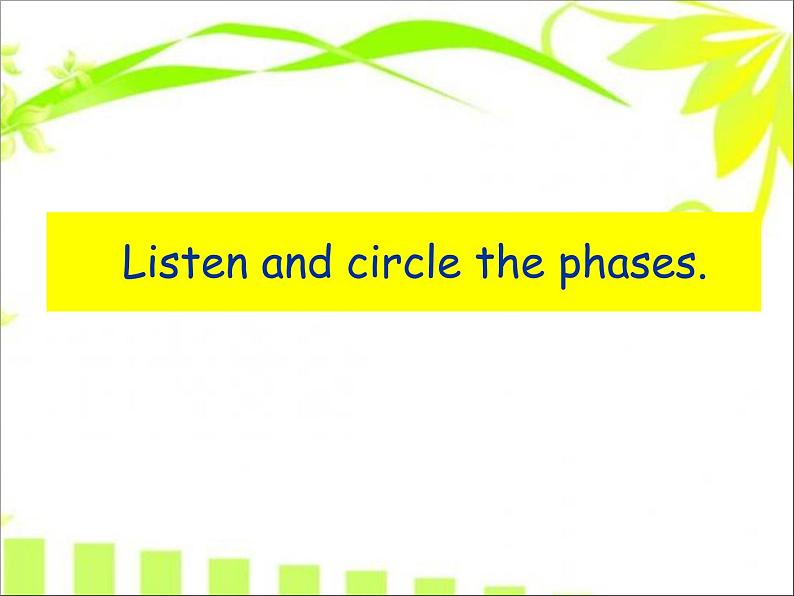 Listen and circle the phases.